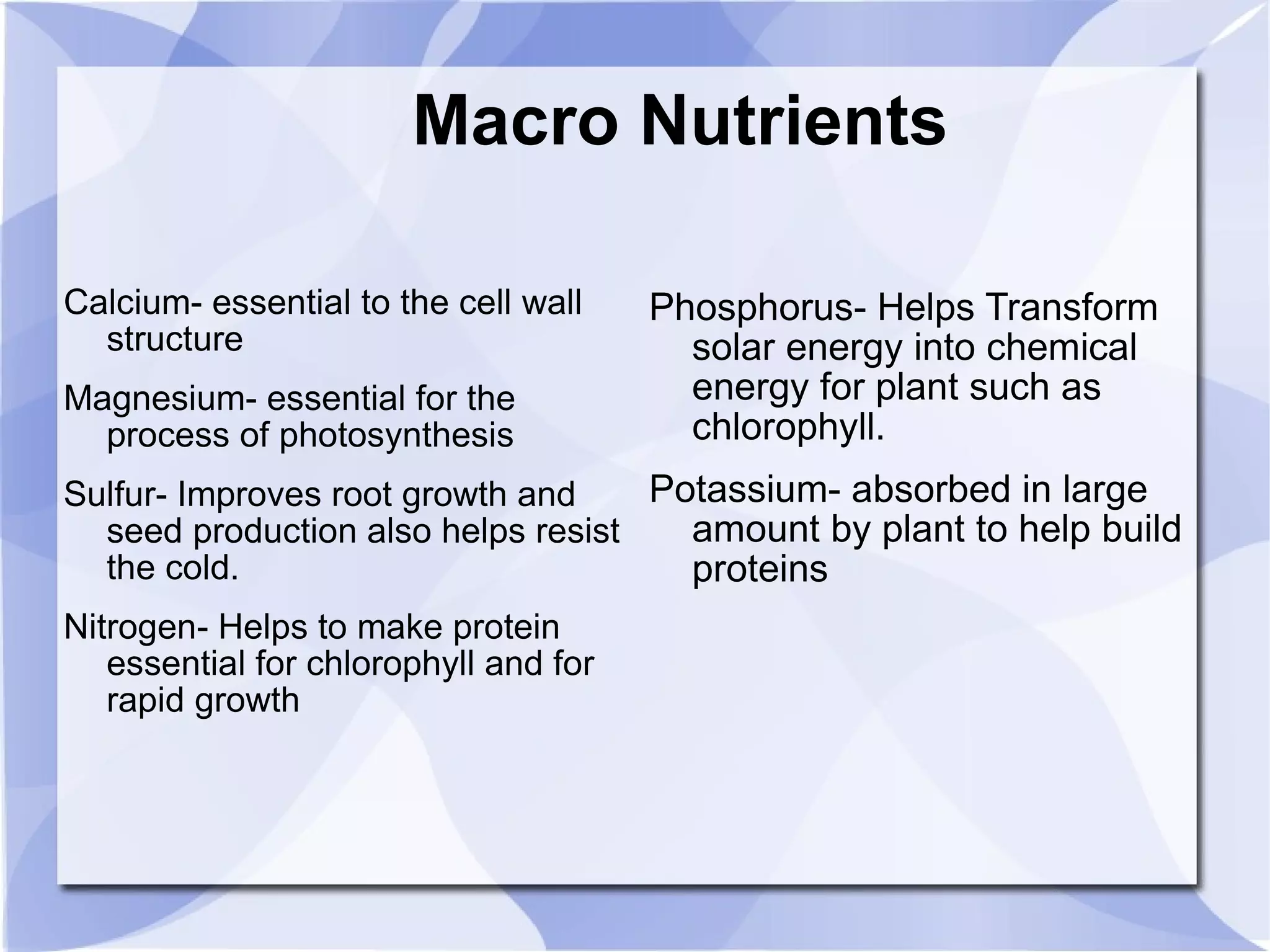 Macro Nutrients

Calcium- essential to the cell wall structure

Magnesium- essential for the process of photosynthesis

Sulfur- Improves root growth and seed production also helps resist the cold.

Nitrogen- Helps to make protein essential for chlorophyll and for rapid growth

Phosphorus- Helps Transform solar energy into chemical energy for plant such as chlorophyll.

Potassium- absorbed in large amount by plant to help build proteins